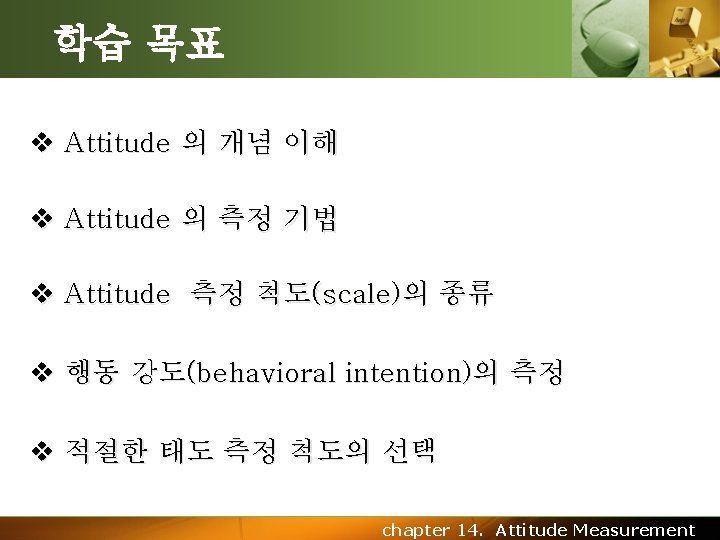 학습 목표

❖ Attitude 의 개념 이해

❖ Attitude 의 측정 기법

❖ Attitude  측정 척도(scale)의 종류

❖ 행동 강도(behavioral intention)의 측정

❖ 적절한 태도 측정 척도의 선택

chapter 14.  Attitude Measurement